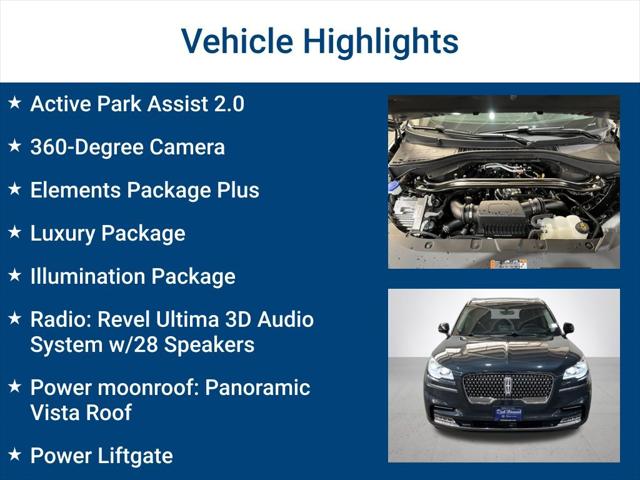 Vehicle Highlights

★ Active Park Assist 2.0

★ 360-Degree Camera

★ Elements Package Plus

★ Luxury Package

★ Illumination Package

★ Radio: Revel Ultima 3D Audio System w/28 Speakers

★ Power moonroof: Panoramic Vista Roof

★ Power Liftgate